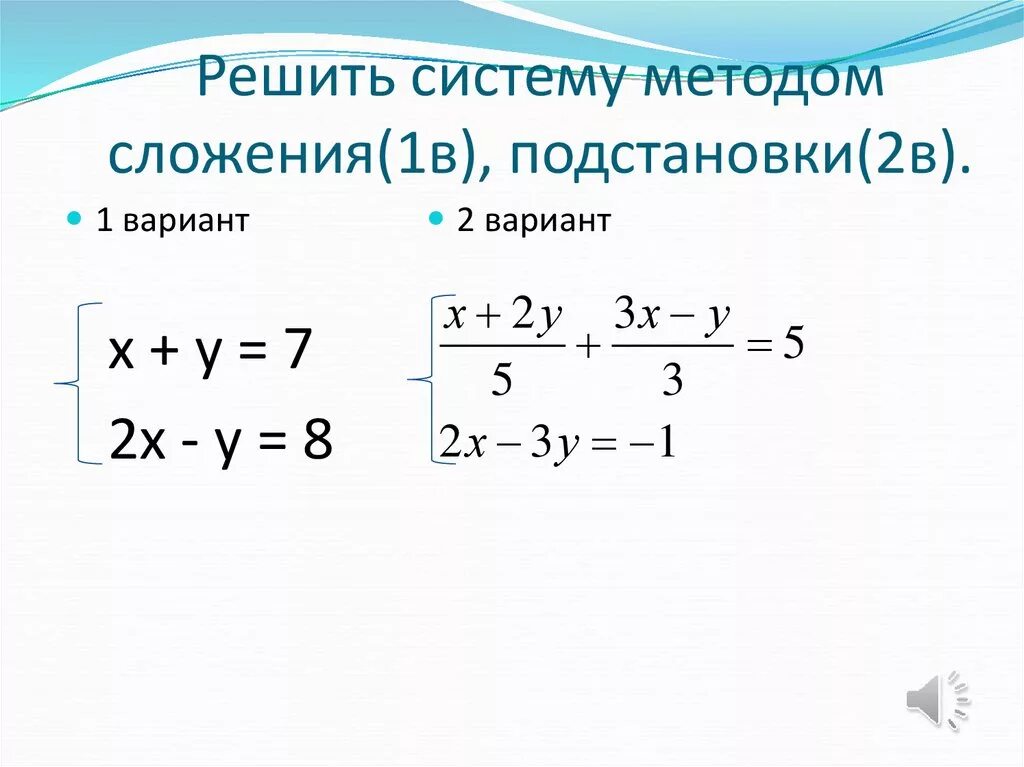 Решить систему методом сложения(1в), подстановки(2в).

1 вариант

$\begin{cases} x + y = 7 \\ 2x - y = 8 \end{cases}$

2 вариант

$\begin{cases} \frac{x+2y}{5} + \frac{3x-y}{3} = 5 \\ 2x - 3y = -1 \end{cases}$